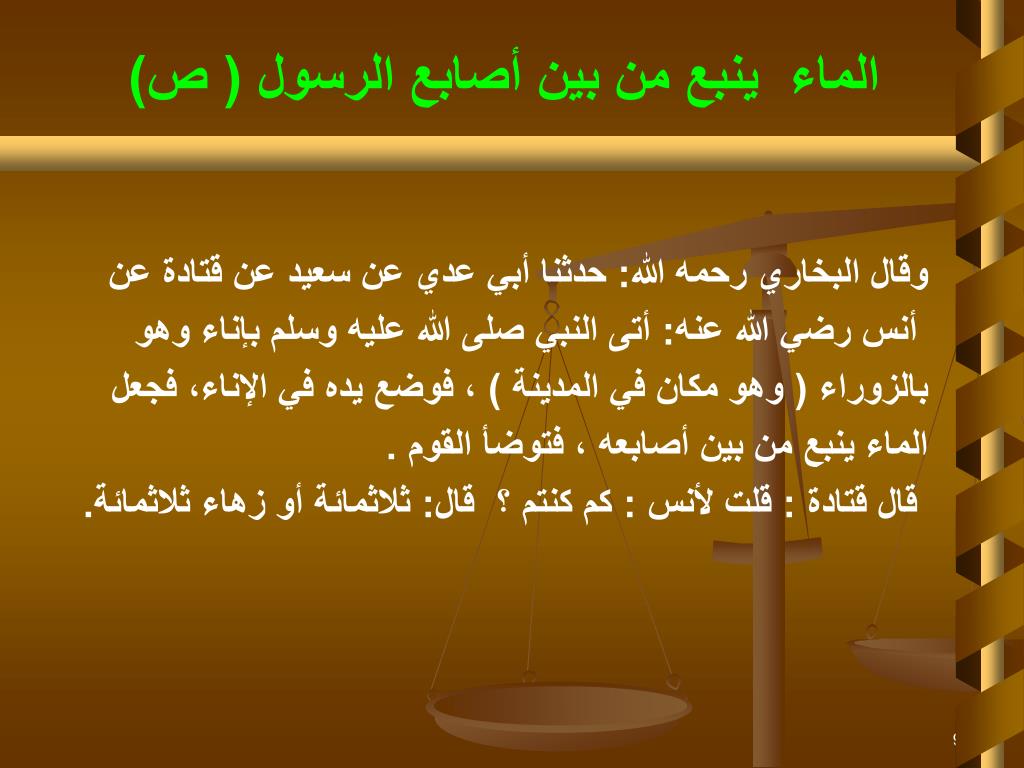 الماء ينبع من بين أصابع الرسول ( ص)

وقال البخاري رحمه الله: حدثنا أبي عدي عن سعيد عن قتادة عن أنس رضي الله عنه: أتى النبي صلى الله عليه وسلم بإناء وهو بالزوراء ( وهو مكان في المدينة ) ، فوضع يده في الإناء، فجعل الماء ينبع من بين أصابعه ، فتوضأ القوم .

قال قتادة : قلت لأنس : كم كنتم ؟ قال: ثلاثمائة أو زهاء ثلاثمائة.

9